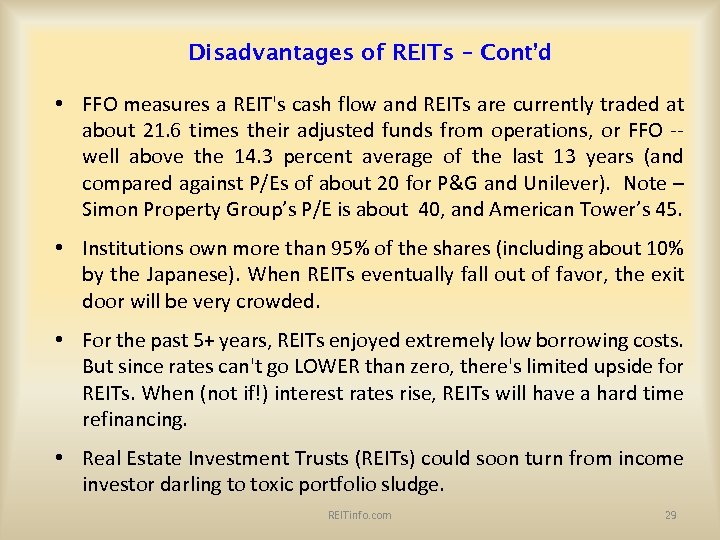 Disadvantages of REITs – Cont'd

• FFO measures a REIT's cash flow and REITs are currently traded at about 21.6 times their adjusted funds from operations, or FFO -- well above the 14.3 percent average of the last 13 years (and compared against P/Es of about 20 for P&G and Unilever). Note – Simon Property Group's P/E is about 40, and American Tower's 45.

• Institutions own more than 95% of the shares (including about 10% by the Japanese). When REITs eventually fall out of favor, the exit door will be very crowded.

• For the past 5+ years, REITs enjoyed extremely low borrowing costs. But since rates can't go LOWER than zero, there's limited upside for REITs. When (not if!) interest rates rise, REITs will have a hard time refinancing.

• Real Estate Investment Trusts (REITs) could soon turn from income investor darling to toxic portfolio sludge.

REITinfo.com

29